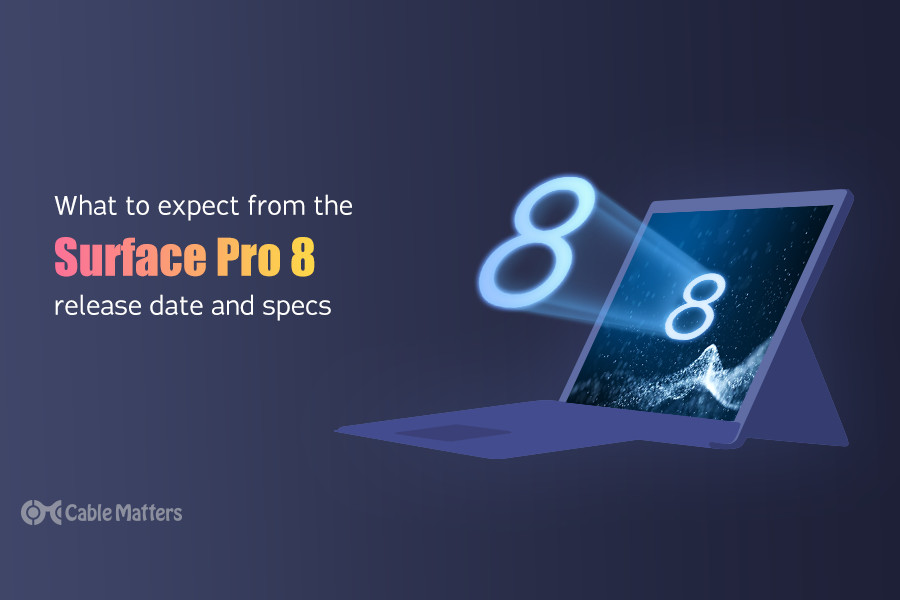 What to expect from the
Surface Pro 8
release date and specs

8

8

Cable Matters